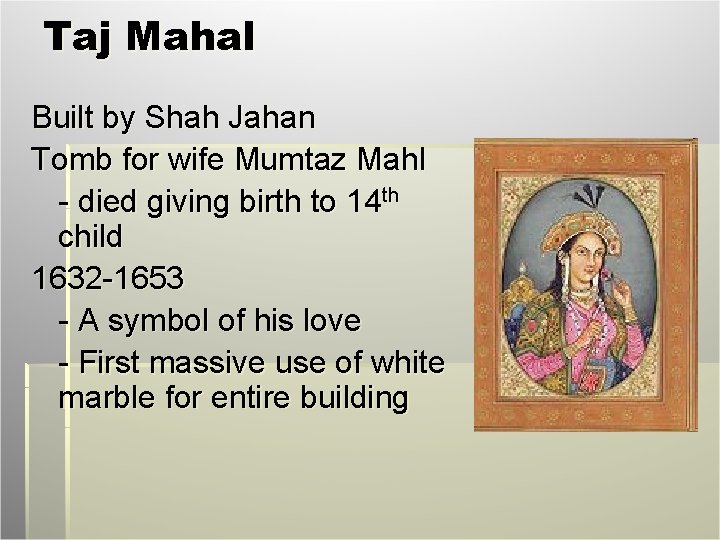 Taj Mahal

Built by Shah Jahan

Tomb for wife Mumtaz Mahl

- died giving birth to 14$^{th}$ child

1632-1653

- A symbol of his love

- First massive use of white marble for entire building